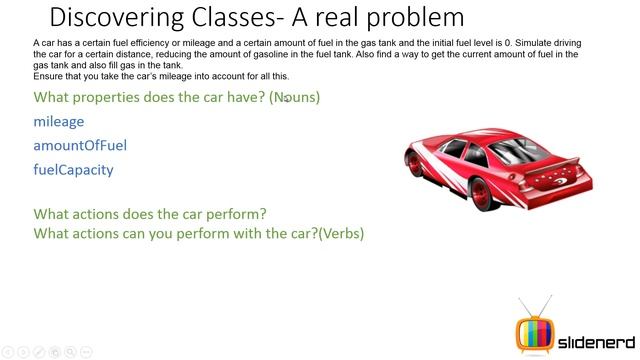 Discovering Classes- A real problem

A car has a certain fuel efficiency or mileage and a certain amount of fuel in the gas tank and the initial fuel level is 0. Simulate driving the car for a certain distance, reducing the amount of gasoline in the fuel tank. Also find a way to get the current amount of fuel in the gas tank and also fill gas in the tank.
Ensure that you take the car's mileage into account for all this.

What properties does the car have? (Nouns)

mileage

amountOfFuel

fuelCapacity

What actions does the car perform?
What actions can you perform with the car?(Verbs)

slidenerd